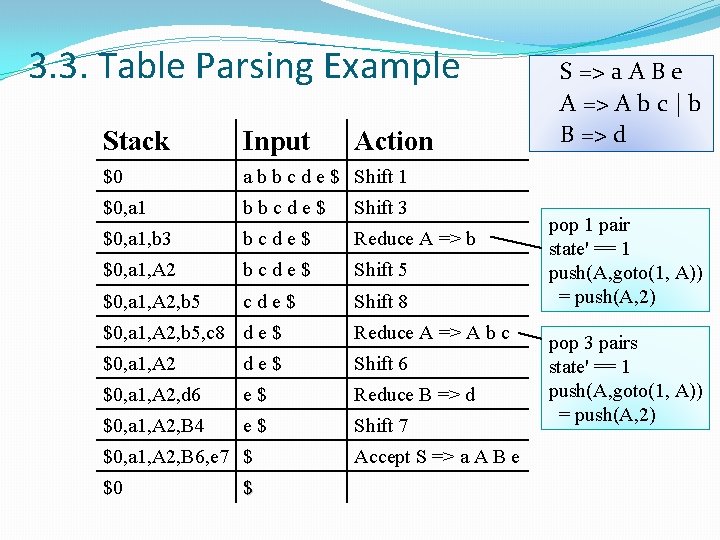 3.3. Table Parsing Example

S => a A B e
A => A b c | b
B => d

| Stack | Input | Action |
|---|---|---|
| \$0 | a b b c d e \$ | Shift 1 |
| \$0,a1 | b b c d e \$ | Shift 3 |
| \$0,a1,b3 | b c d e \$ | Reduce A => b |
| \$0,a1,A2 | b c d e \$ | Shift 5 |
| \$0,a1,A2,b5 | c d e \$ | Shift 8 |
| \$0,a1,A2,b5,c8 | d e \$ | Reduce A => A b c |
| \$0,a1,A2 | d e \$ | Shift 6 |
| \$0,a1,A2,d6 | e \$ | Reduce B => d |
| \$0,a1,A2,B4 | e \$ | Shift 7 |
| \$0,a1,A2,B6,e7 | \$ | Accept S => a A B e |
| \$0 | \$ | |

pop 1 pair
state' == 1
push(A,goto(1, A))
= push(A,2)

pop 3 pairs
state' == 1
push(A,goto(1, A))
= push(A,2)